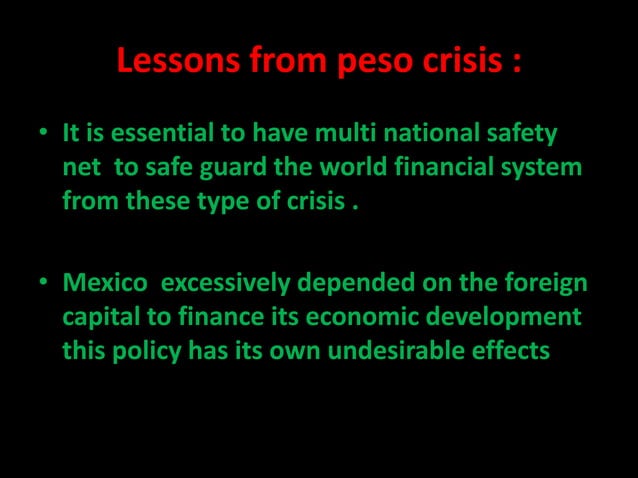 Lessons from peso crisis :

• It is essential to have multi national safety net to safe guard the world financial system from these type of crisis .

• Mexico excessively depended on the foreign capital to finance its economic development this policy has its own undesirable effects